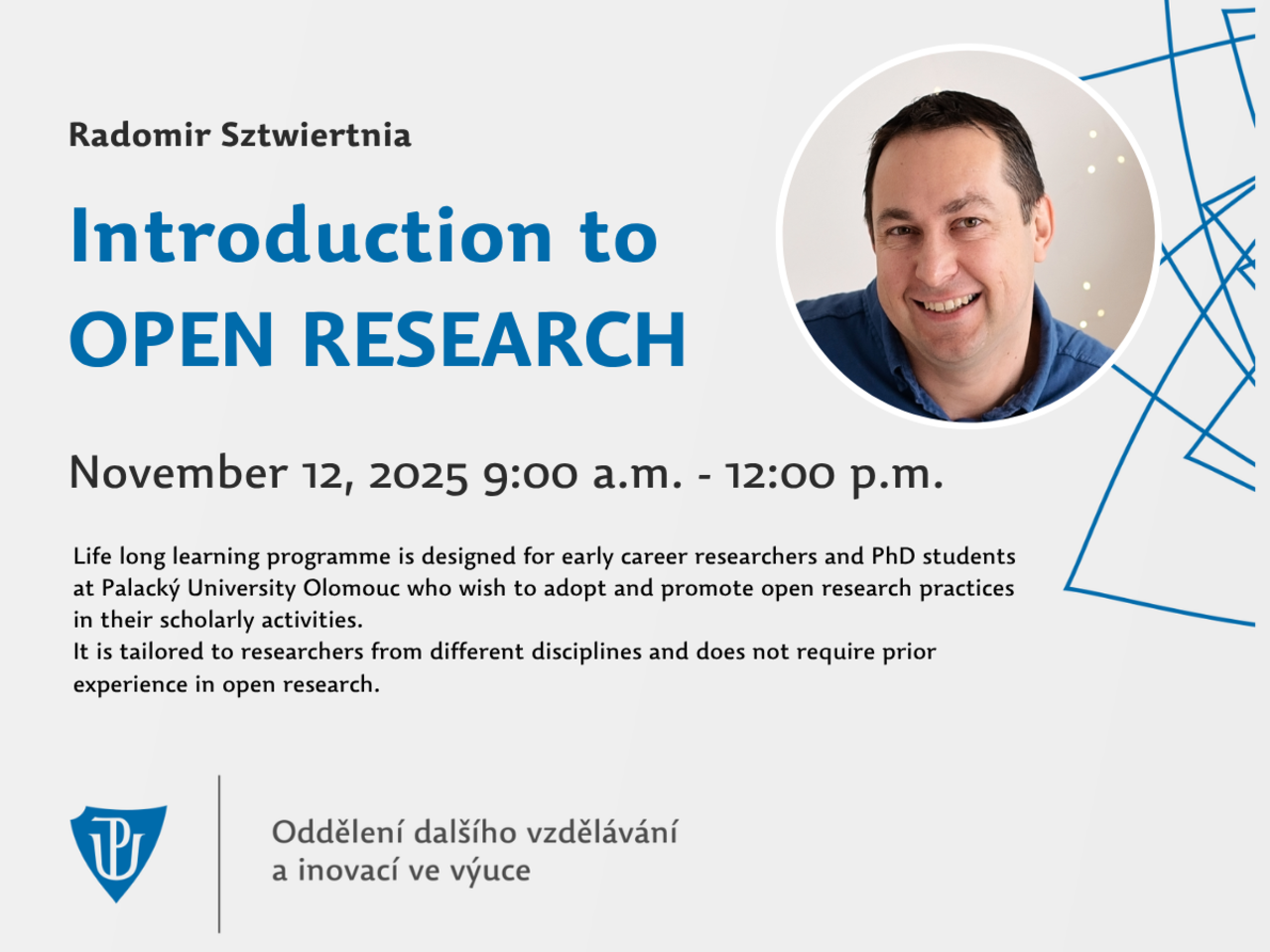 Radomir Sztwiertnia

Introduction to
OPEN RESEARCH

November 12, 2025 9:00 a.m. - 12:00 p.m.

Life long learning programme is designed for early career researchers and PhD students at Palacký University Olomouc who wish to adopt and promote open research practices in their scholarly activities.
It is tailored to researchers from different disciplines and does not require prior experience in open research.

UP

Oddělení dalšího vzdělávání
a inovací ve výuce